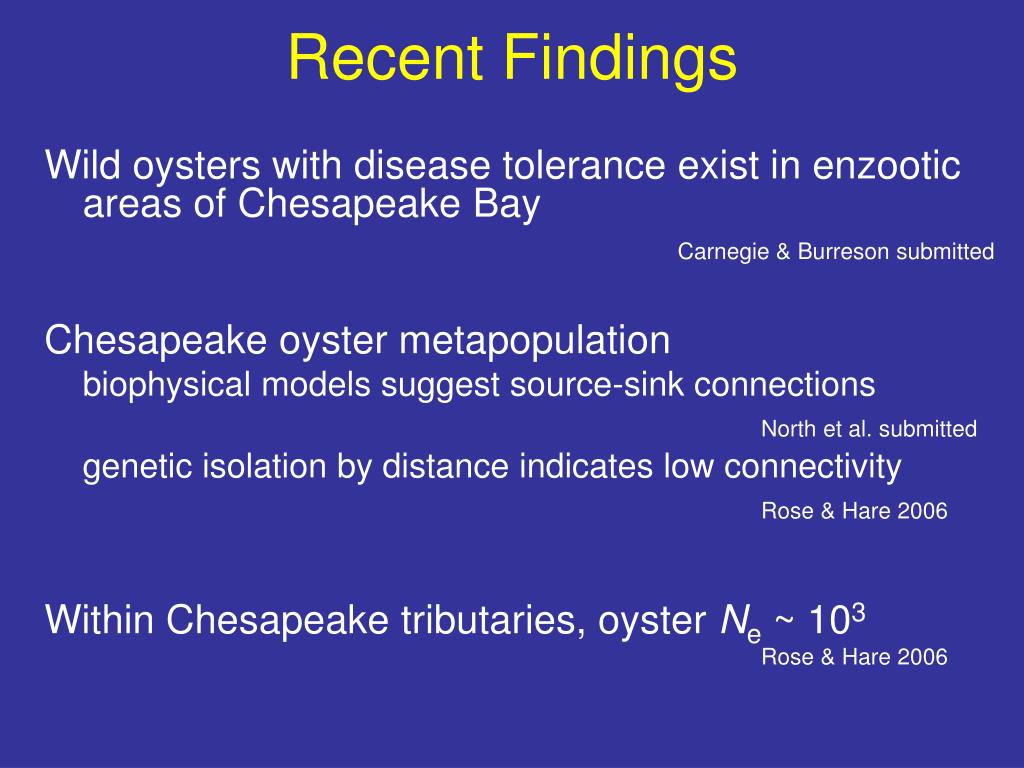 Recent Findings

Wild oysters with disease tolerance exist in enzootic areas of Chesapeake Bay

Carnegie & Burreson submitted

Chesapeake oyster metapopulation

biophysical models suggest source-sink connections

North et al. submitted

genetic isolation by distance indicates low connectivity

Rose & Hare 2006

Within Chesapeake tributaries, oyster $N_e$ ~ $10^3$

Rose & Hare 2006